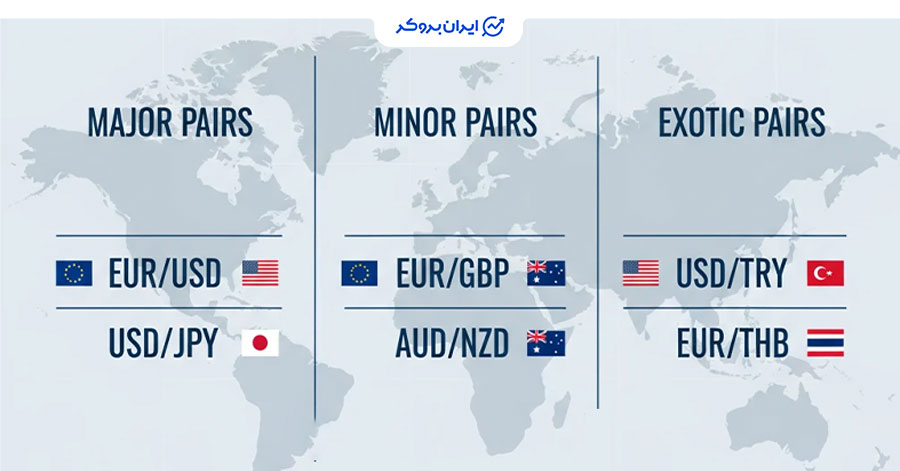 ایران بروکر

MAJOR PAIRS

EUR/USD

USD/JPY

MINOR PAIRS

EUR/GBP

AUD/NZD

EXOTIC PAIRS

USD/TRY

EUR/THB